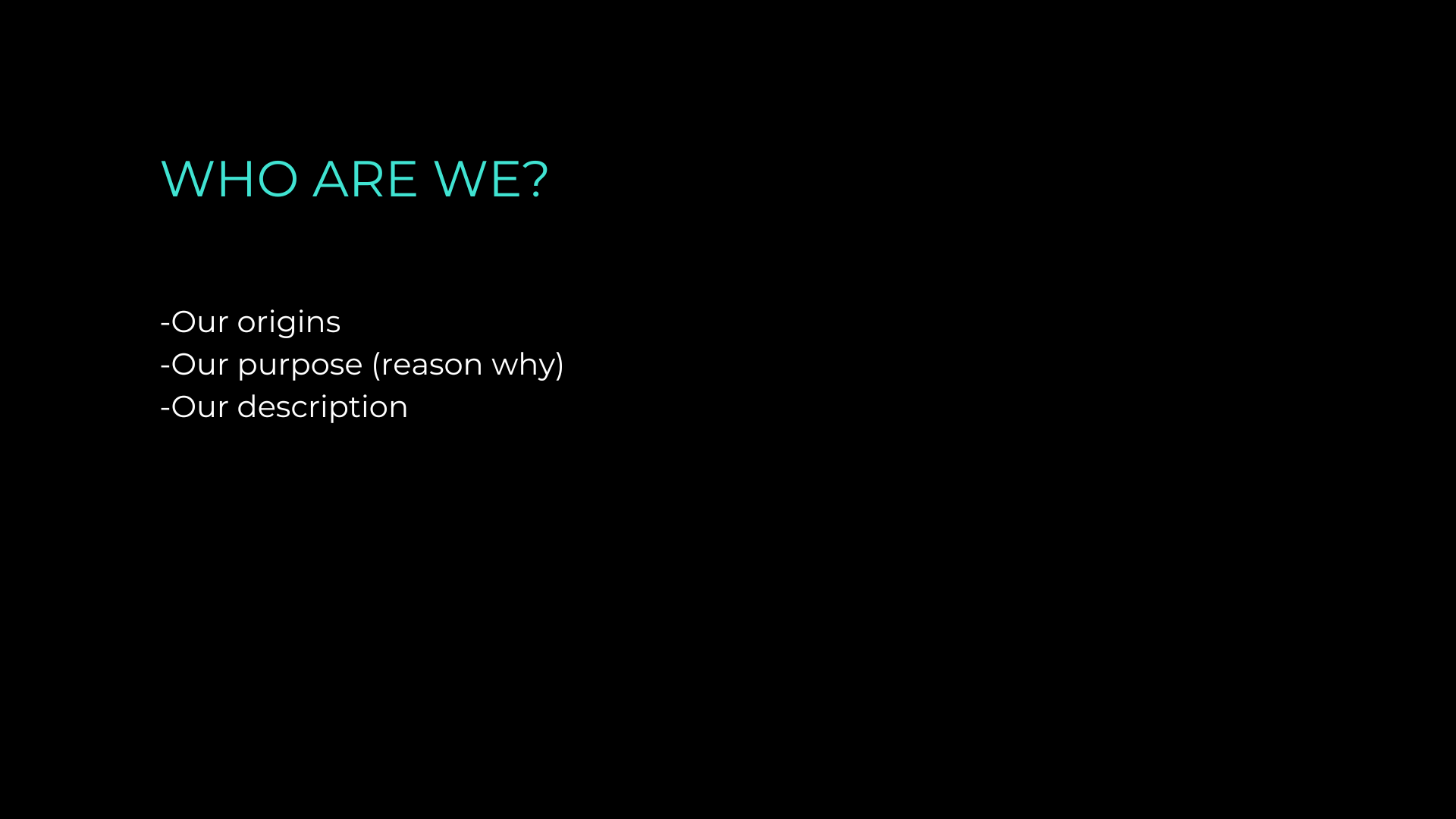 WHO ARE WE?

-Our origins
-Our purpose (reason why)
-Our description